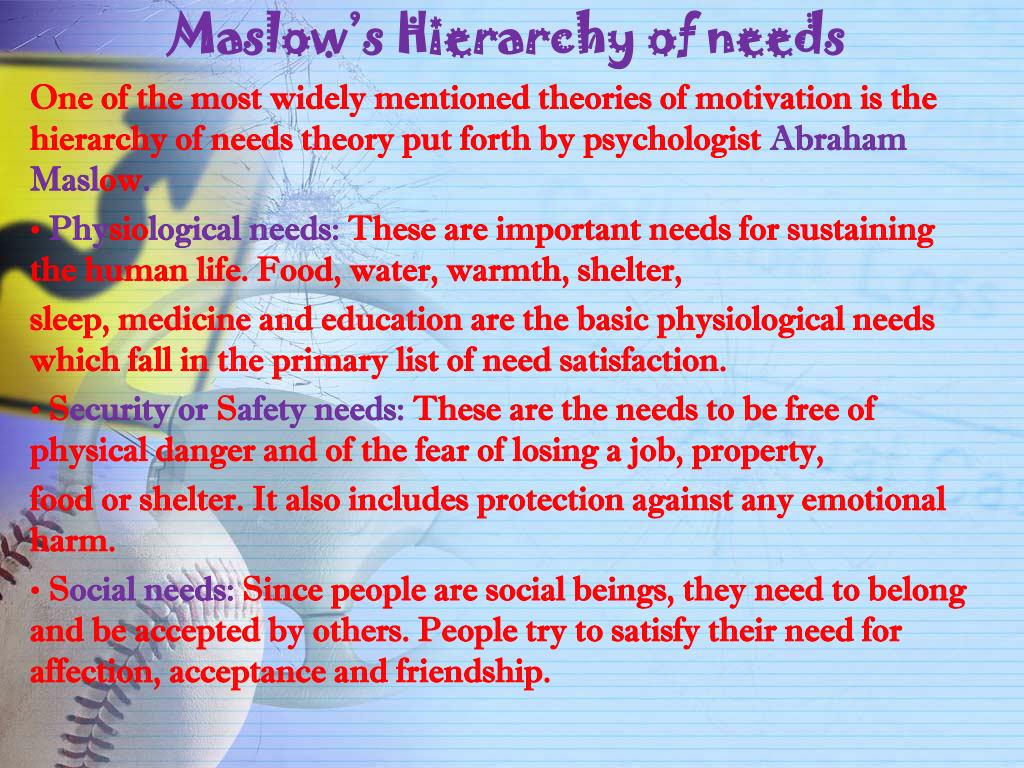 Maslow's Hierarchy of needs

One of the most widely mentioned theories of motivation is the hierarchy of needs theory put forth by psychologist Abraham Maslow.

• Physiological needs: These are important needs for sustaining the human life. Food, water, warmth, shelter,

sleep, medicine and education are the basic physiological needs which fall in the primary list of need satisfaction.

• Security or Safety needs: These are the needs to be free of physical danger and of the fear of losing a job, property,

food or shelter. It also includes protection against any emotional harm.

• Social needs: Since people are social beings, they need to belong and be accepted by others. People try to satisfy their need for affection, acceptance and friendship.